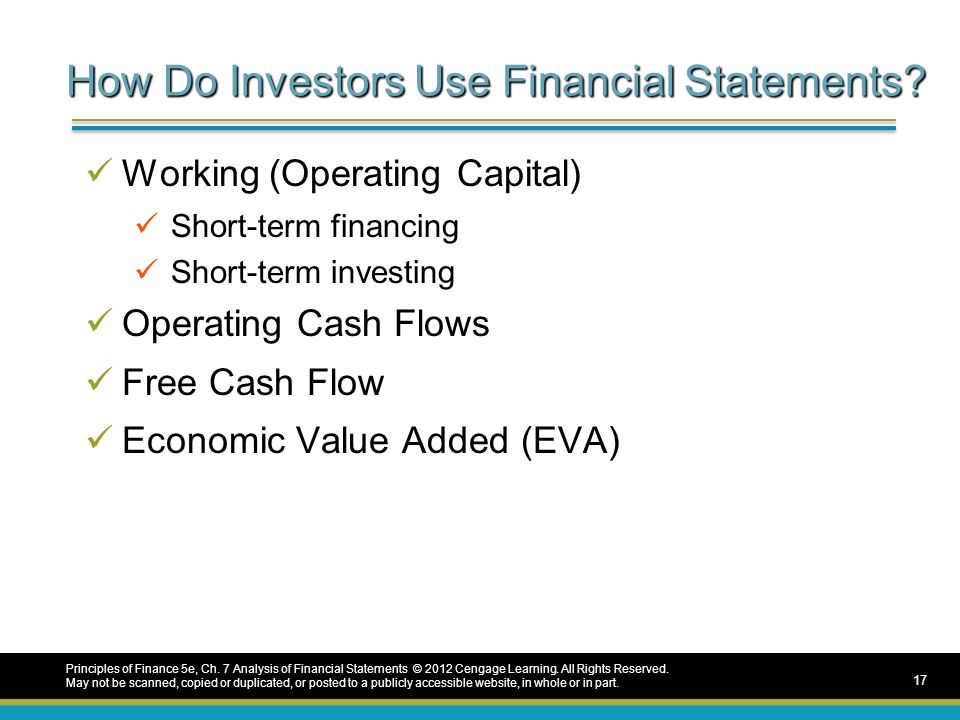 How Do Investors Use Financial Statements?

✓ Working (Operating Capital)

✓ Short-term financing

✓ Short-term investing

✓ Operating Cash Flows

✓ Free Cash Flow

✓ Economic Value Added (EVA)

Principles of Finance 5e, Ch. 7 Analysis of Financial Statements © 2012 Cengage Learning. All Rights Reserved. May not be scanned, copied or duplicated, or posted to a publicly accessible website, in whole or in part.

17